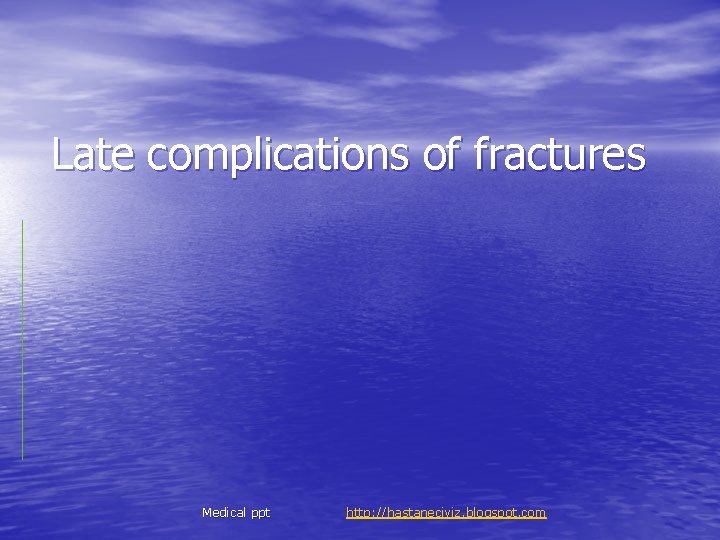 Late complications of fractures

Medical ppt

http://hastaneciyiz.blogspot.com